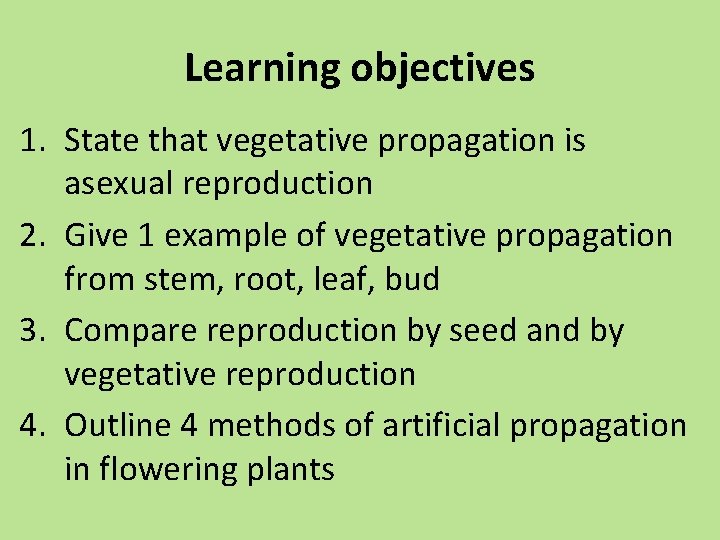 Learning objectives

1. State that vegetative propagation is asexual reproduction
2. Give 1 example of vegetative propagation from stem, root, leaf, bud
3. Compare reproduction by seed and by vegetative reproduction
4. Outline 4 methods of artificial propagation in flowering plants